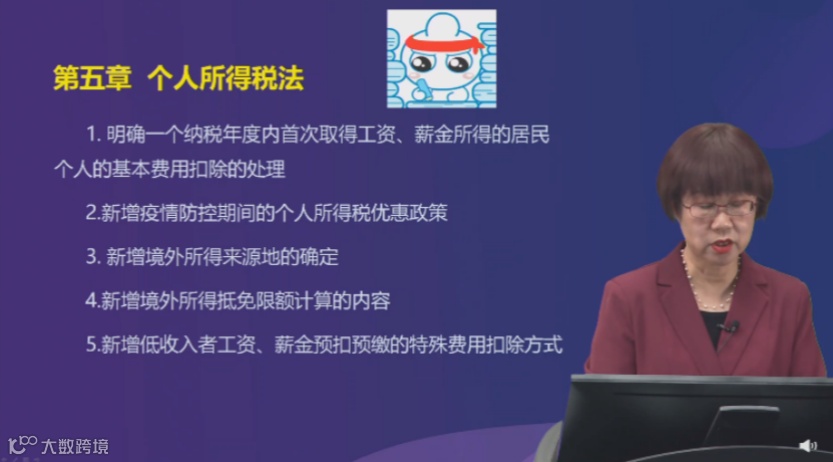 第五章 个人所得税法

1. 明确一个纳税年度内首次取得工资、薪金所得的居民个人的基本费用扣除的处理

2.新增疫情防控期间的个人所得税优惠政策

3. 新增境外所得来源地的确定

4.新增境外所得抵免限额计算的内容

5.新增低收入者工资、薪金预扣预缴的特殊费用扣除方式

大数跨境